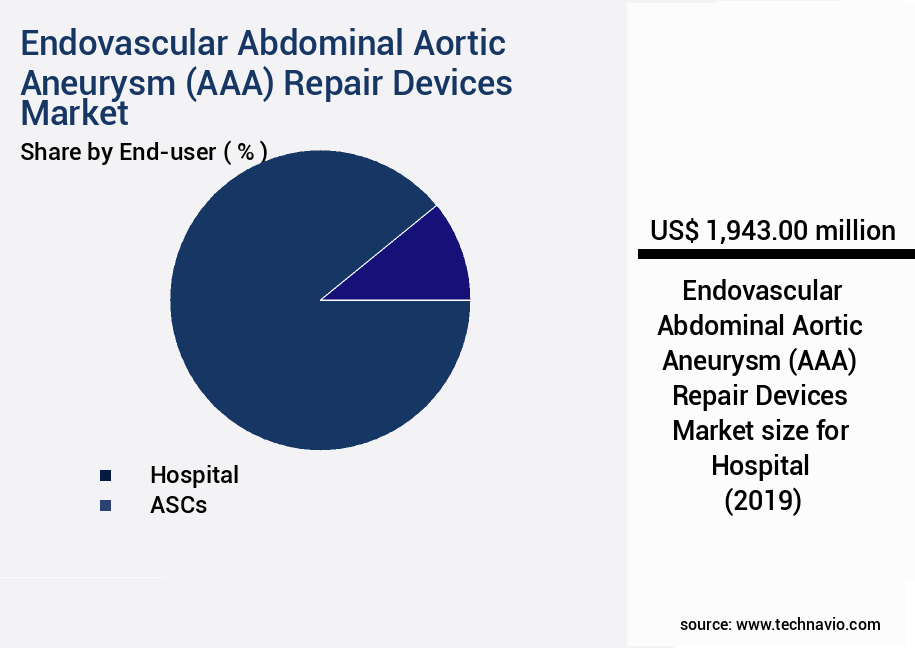 Endovascular Abdominal Aortic Aneurysm (AAA) Repair Devices Market

Share by End-user ( % )

Hospital

ASCs

US$ 1,943.00 million

Endovascular Abdominal Aortic Aneurysm (AAA) Repair Devices Market size for Hospital (2019)

source: www.technavio.com